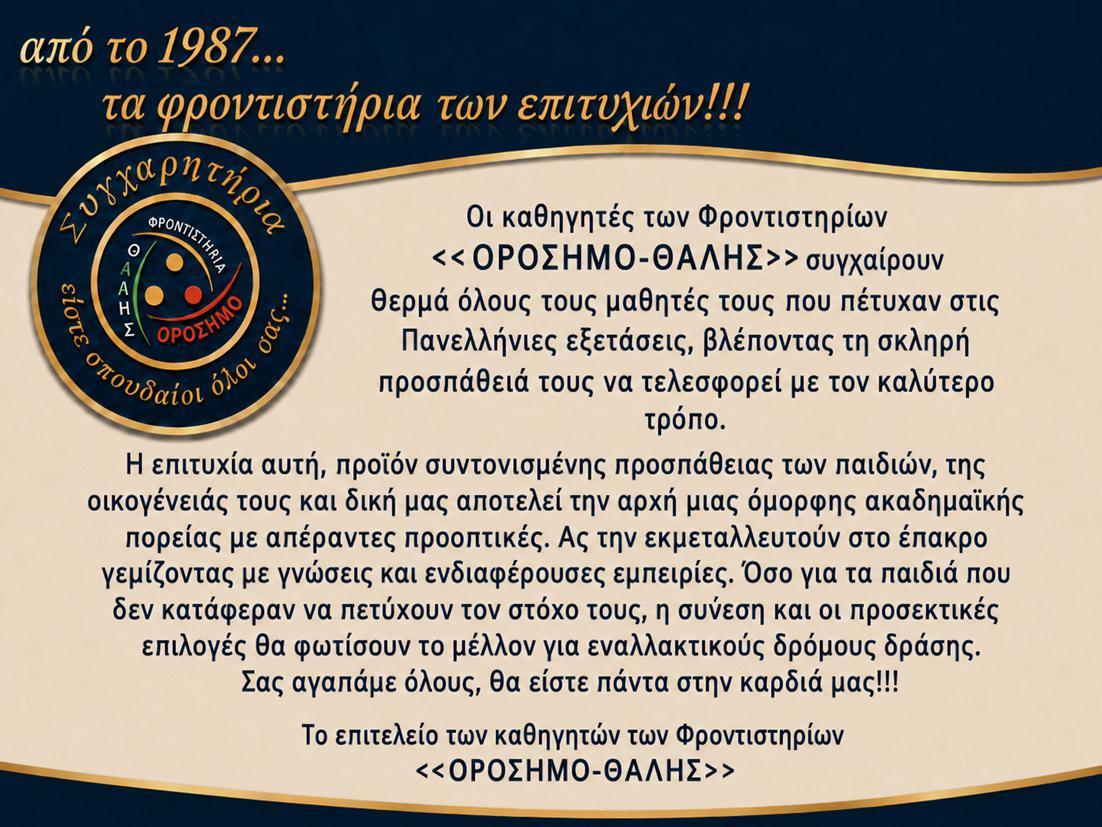 από το 1987...
τα φροντιστήρια των επιτυχιών!!!

Συγχαρητήρια
είστε σπουδαίοι όλοι σας...
ΦΡΟΝΤΙΣΤΗΡΙΑ
ΘΑΛΗΣ
ΟΡΟΣΗΜΟ

Οι καθηγητές των Φροντιστηρίων <<ΟΡΟΣΗΜΟ-ΘΑΛΗΣ>> συγχαίρουν θερμά όλους τους μαθητές τους που πέτυχαν στις Πανελλήνιες εξετάσεις, βλέποντας τη σκληρή προσπάθειά τους να τελεσφορεί με τον καλύτερο τρόπο.

Η επιτυχία αυτή, προϊόν συντονισμένης προσπάθειας των παιδιών, της οικογένειάς τους και δική μας αποτελεί την αρχή μιας όμορφης ακαδημαϊκής πορείας με απέραντες προοπτικές. Ας την εκμεταλλευτούν στο έπακρο γεμίζοντας με γνώσεις και ενδιαφέρουσες εμπειρίες. Όσο για τα παιδιά που δεν κατάφεραν να πετύχουν τον στόχο τους, η σύνεση και οι προσεκτικές επιλογές θα φωτίσουν το μέλλον για εναλλακτικούς δρόμους δράσης. Σας αγαπάμε όλους, θα είστε πάντα στην καρδιά μας!!!

Το επιτελείο των καθηγητών των Φροντιστηρίων
<<ΟΡΟΣΗΜΟ-ΘΑΛΗΣ>>